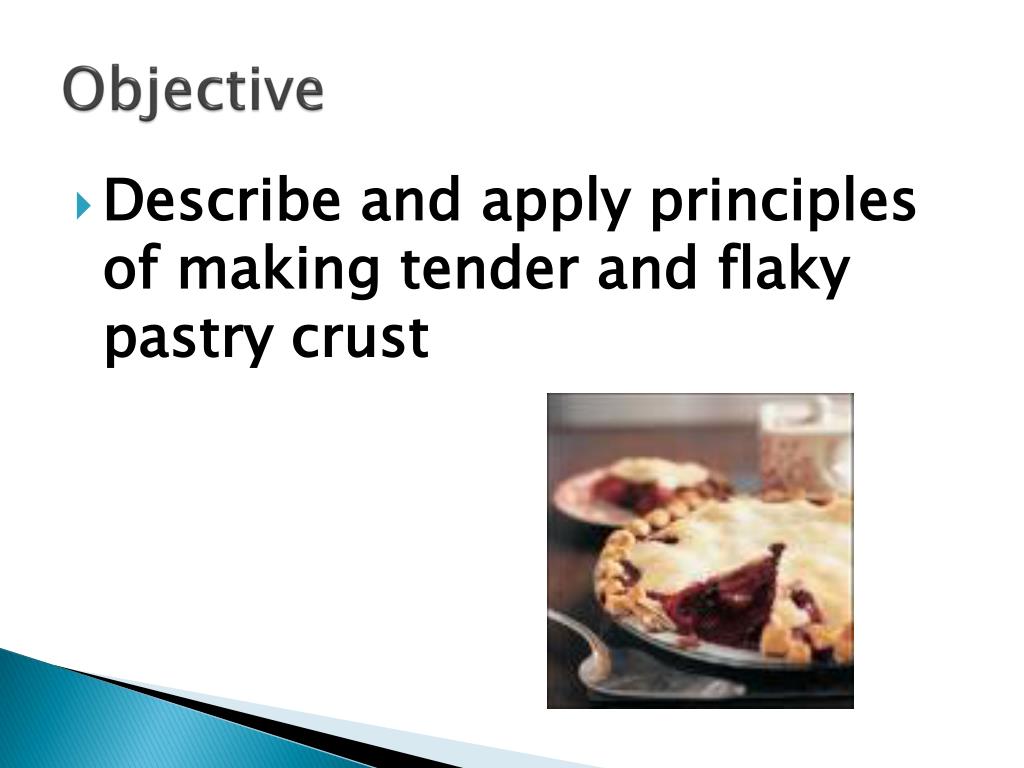 Objective

Describe and apply principles of making tender and flaky pastry crust